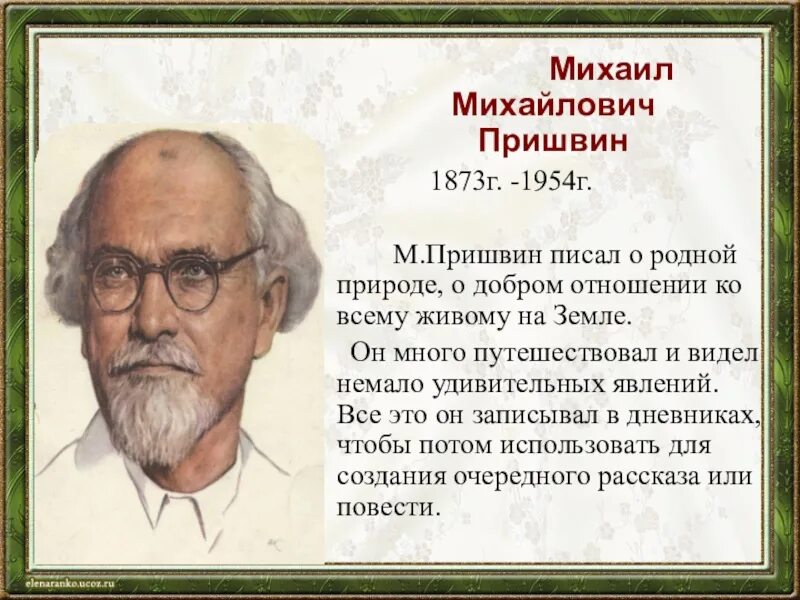 Михаил Михайлович Пришвин

1873г. -1954г.

М.Пришвин писал о родной природе, о добром отношении ко всему живому на Земле.

Он много путешествовал и видел немало удивительных явлений. Все это он записывал в дневниках, чтобы потом использовать для создания очередного рассказа или повести.

elenaranko.ucoz.ru